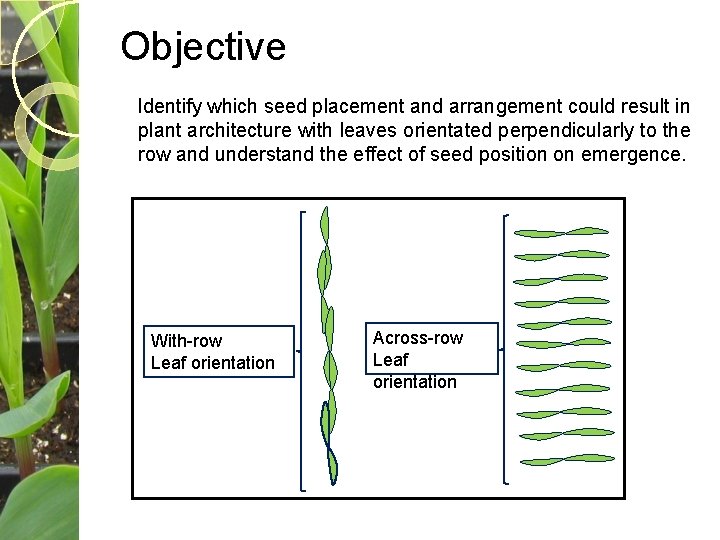 Objective

Identify which seed placement and arrangement could result in plant architecture with leaves orientated perpendicularly to the row and understand the effect of seed position on emergence.

With-row
Leaf orientation

Across-row
Leaf
orientation